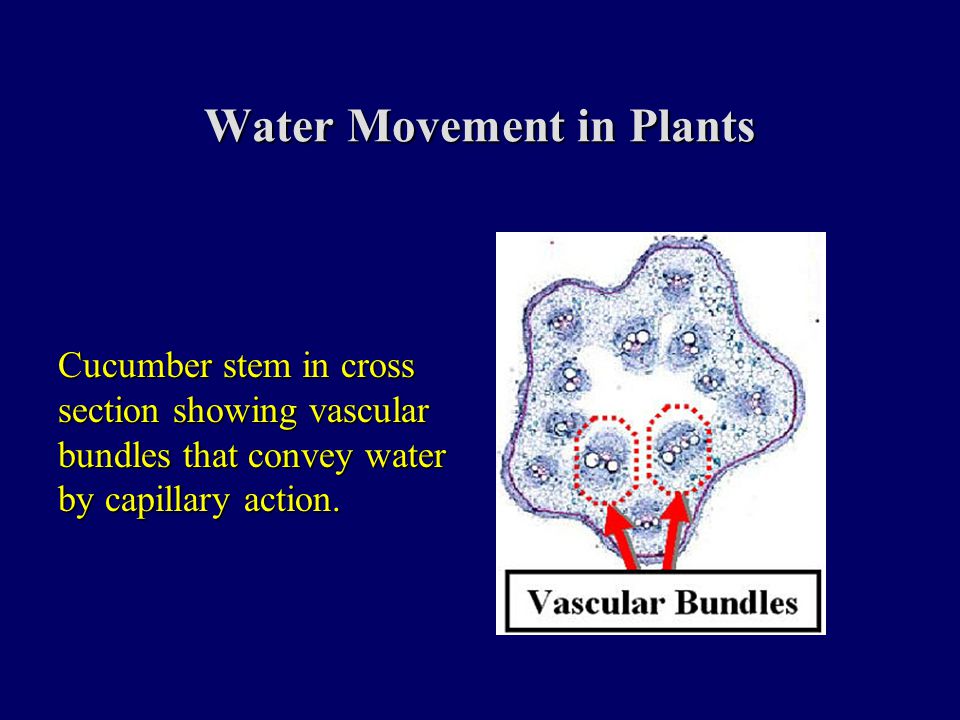 Water Movement in Plants

Cucumber stem in cross section showing vascular bundles that convey water by capillary action.

Vascular Bundles